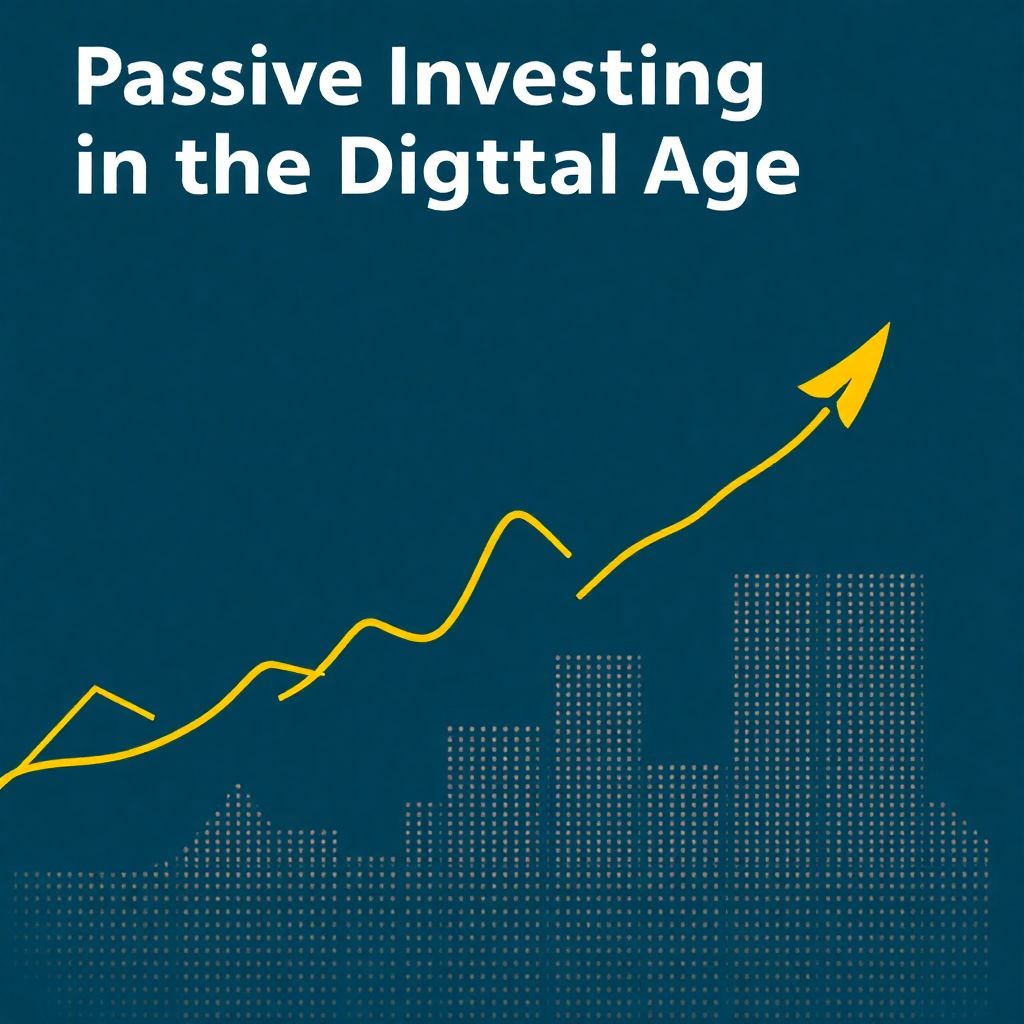 Passive Investing in the Digttal Age